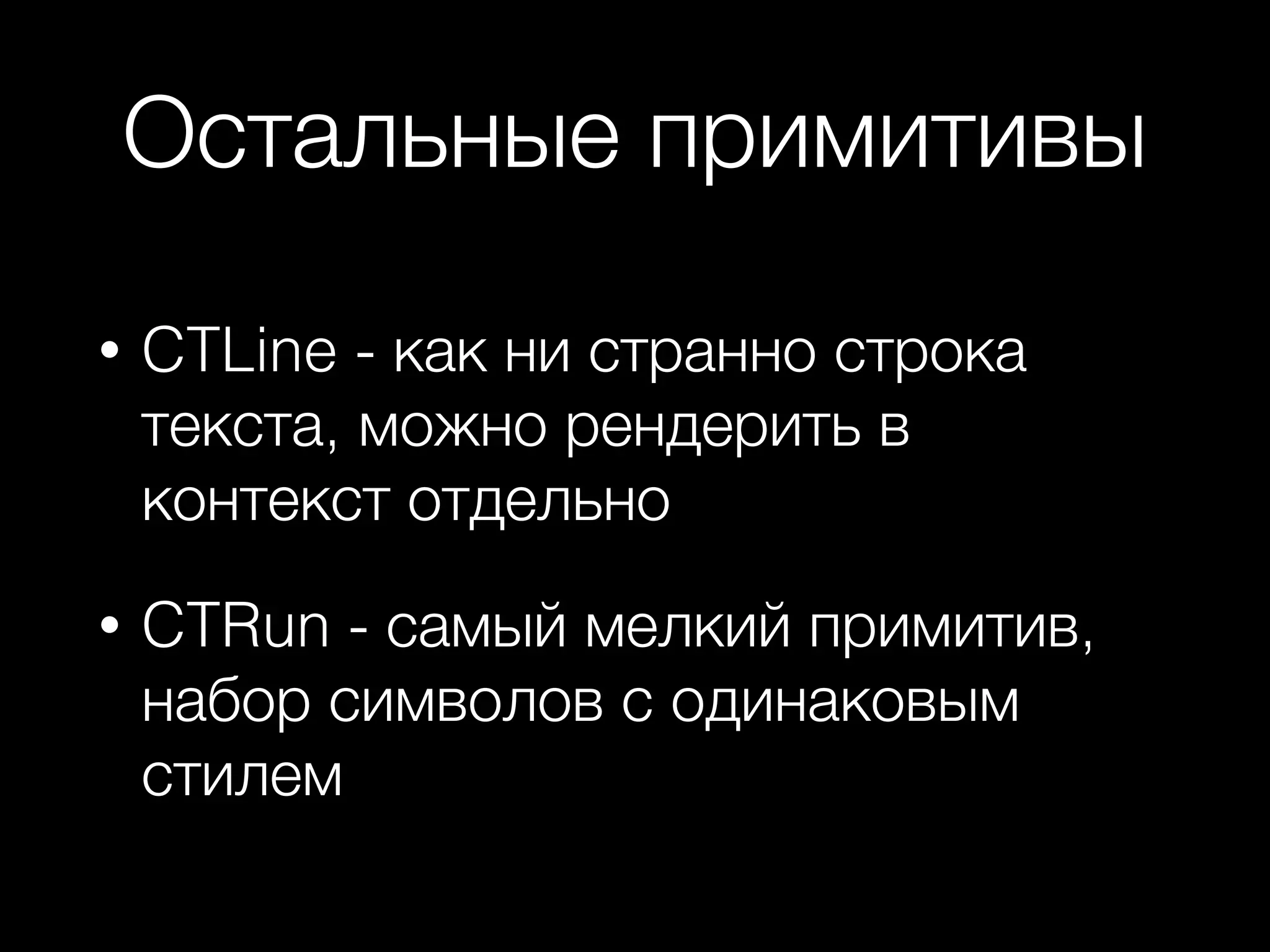 Остальные примитивы

• CTLine - как ни странно строка текста, можно рендерить в контекст отдельно

• CTRun - самый мелкий примитив, набор символов с одинаковым стилем